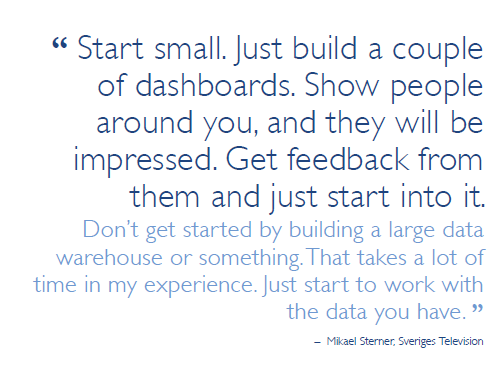 “ Start small. Just build a couple of dashboards. Show people around you, and they will be impressed. Get feedback from them and just start into it.

Don’t get started by building a large data warehouse or something. That takes a lot of time in my experience. Just start to work with the data you have. ”

– Mikael Sterner, Sveriges Television